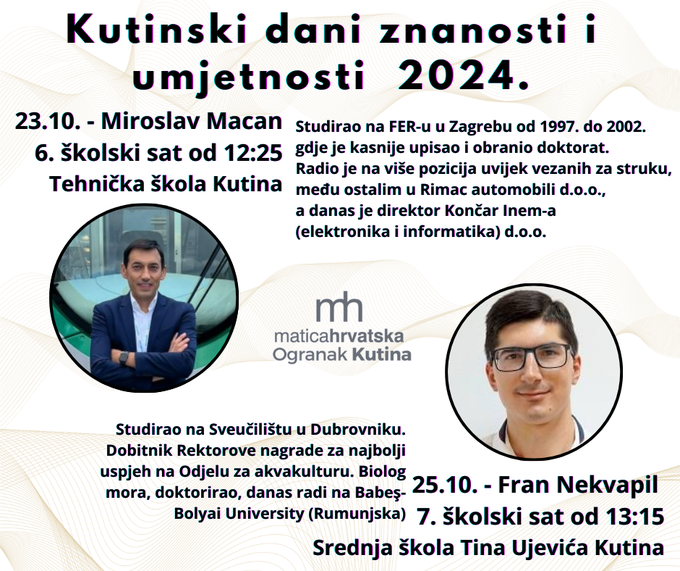 Kutinski dani znanosti i umjetnosti 2024.

23.10. - Miroslav Macan
6. školski sat od 12:25
Tehnička škola Kutina

Studirao na FER-u u Zagrebu od 1997. do 2002. gdje je kasnije upisao i obranio doktorat. Radio je na više pozicija uvijek vezanih za struku, među ostalim u Rimac automobili d.o.o., a danas je direktor Končar Inem-a (elektronika i informatika) d.o.o.

mh
maticahrvatska
Ogranak Kutina

Studirao na Sveučilištu u Dubrovniku. Dobitnik Rektorove nagrade za najbolji uspjeh na Odjelu za akvakulturu. Biolog mora, doktorirao, danas radi na Babeş-Bolyai University (Rumunjska)

25.10. - Fran Nekvapil
7. školski sat od 13:15
Srednja škola Tina Ujevića Kutina